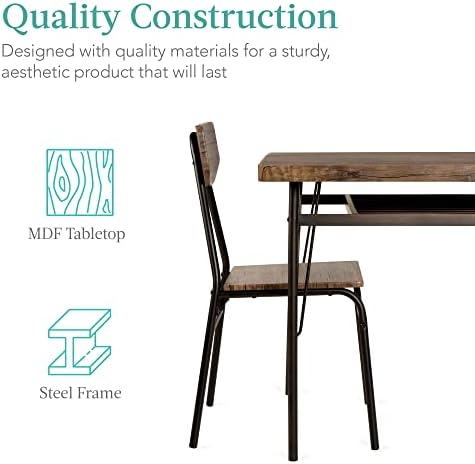 Quality Construction

Designed with quality materials for a sturdy, aesthetic product that will last

MDF Tabletop

Steel Frame